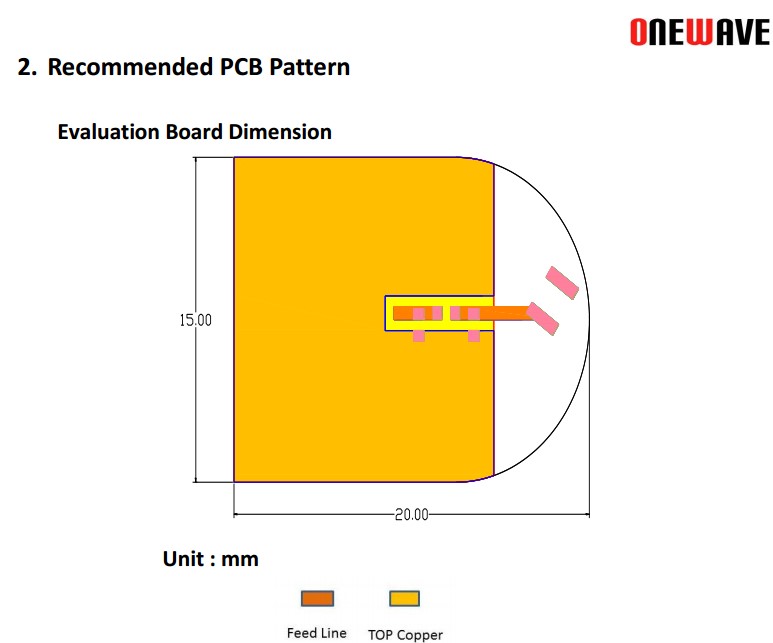 ONEWAVE

2. Recommended PCB Pattern

Evaluation Board Dimension

15.00

20.00

Unit : mm

Feed Line

TOP Copper